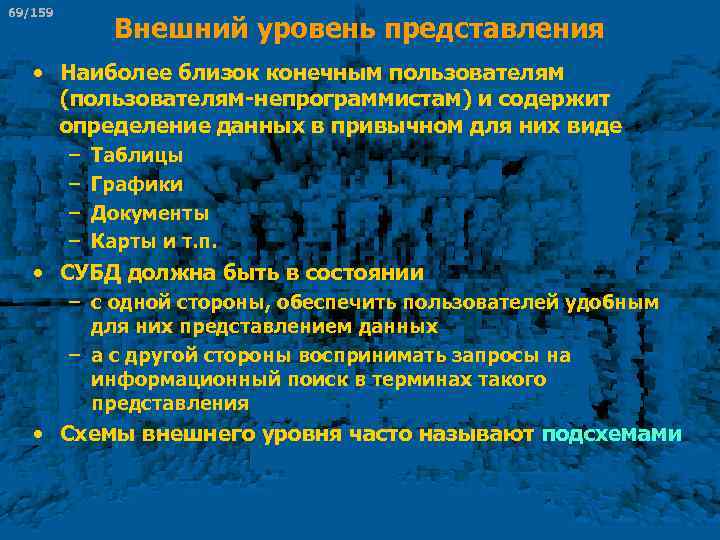 69/159

Внешний уровень представления

• Наиболее близок конечным пользователям (пользователям-непрограммистам) и содержит определение данных в привычном для них виде
– Таблицы
– Графики
– Документы
– Карты и т.п.
• СУБД должна быть в состоянии
– с одной стороны, обеспечить пользователей удобным для них представлением данных
– а с другой стороны воспринимать запросы на информационный поиск в терминах такого представления
• Схемы внешнего уровня часто называют подсхемами